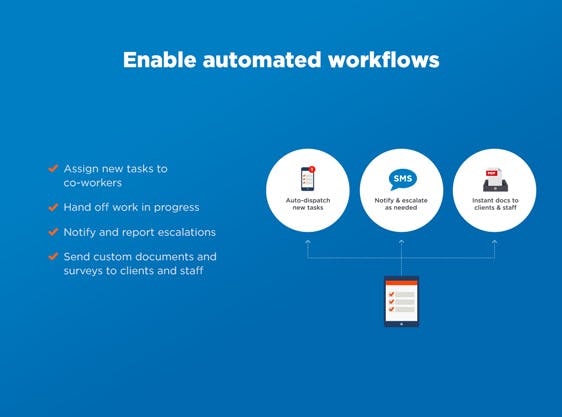 Enable automated workflows

Assign new tasks to co-workers

Hand off work in progress

Notify and report escalations

Send custom documents and surveys to clients and staff

1

Auto-dispatch new tasks

SMS

Notify & escalate as needed

PDF

Instant docs to clients & staff